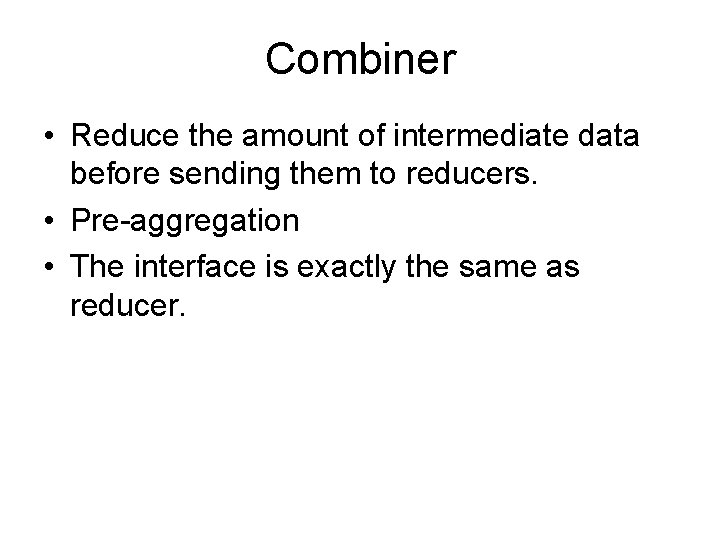 Combiner

• Reduce the amount of intermediate data before sending them to reducers.
• Pre-aggregation
• The interface is exactly the same as reducer.